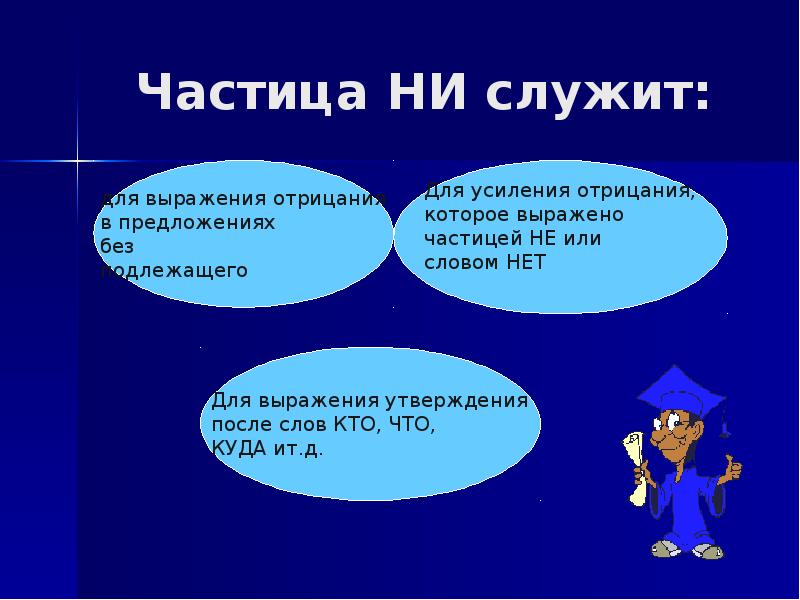 Частица НИ служит:

для выражения отрицания в предложениях без подлежащего

Для усиления отрицания, которое выражено частицей НЕ или словом НЕТ

Для выражения утверждения после слов КТО, ЧТО, КУДА ит.д.